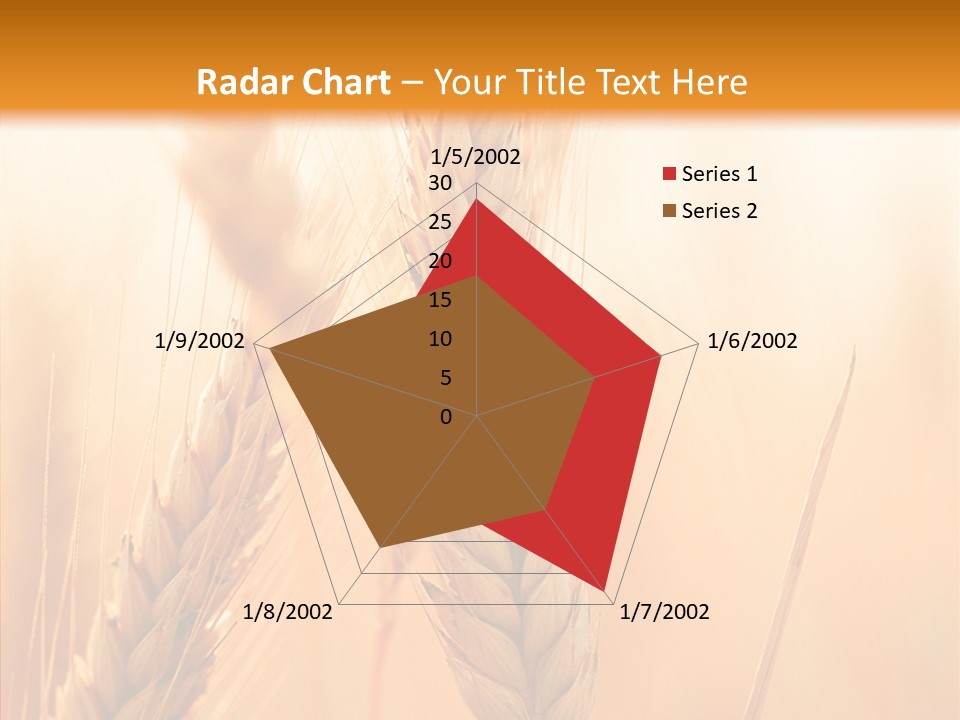 Radar Chart – Your Title Text Here

1/5/2002
30
25
20
15
10
5
0
1/6/2002
1/7/2002
1/8/2002
1/9/2002

Series 1
Series 2